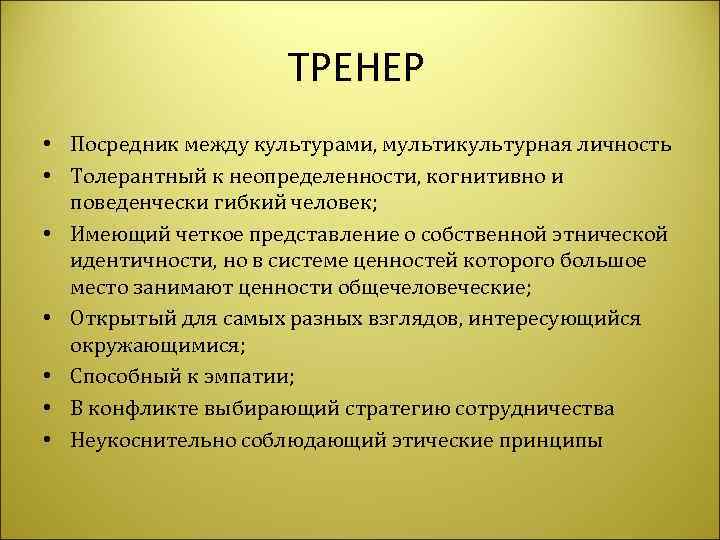 ТРЕНЕР

• Посредник между культурами, мультикультурная личность
• Толерантный к неопределенности, когнитивно и поведенчески гибкий человек;
• Имеющий четкое представление о собственной этнической идентичности, но в системе ценностей которого большое место занимают ценности общечеловеческие;
• Открытый для самых разных взглядов, интересующийся окружающимися;
• Способный к эмпатии;
• В конфликте выбирающий стратегию сотрудничества
• Неукоснительно соблюдающий этические принципы